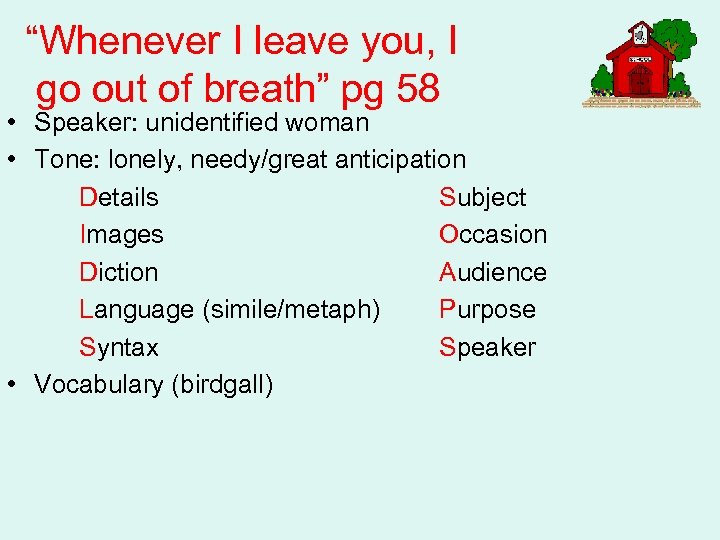 “Whenever I leave you, I go out of breath” pg 58

• Speaker: unidentified woman
• Tone: lonely, needy/great anticipation

Details
Images
Diction
Language (simile/metaph)
Syntax

Subject
Occasion
Audience
Purpose
Speaker

• Vocabulary (birdgall)